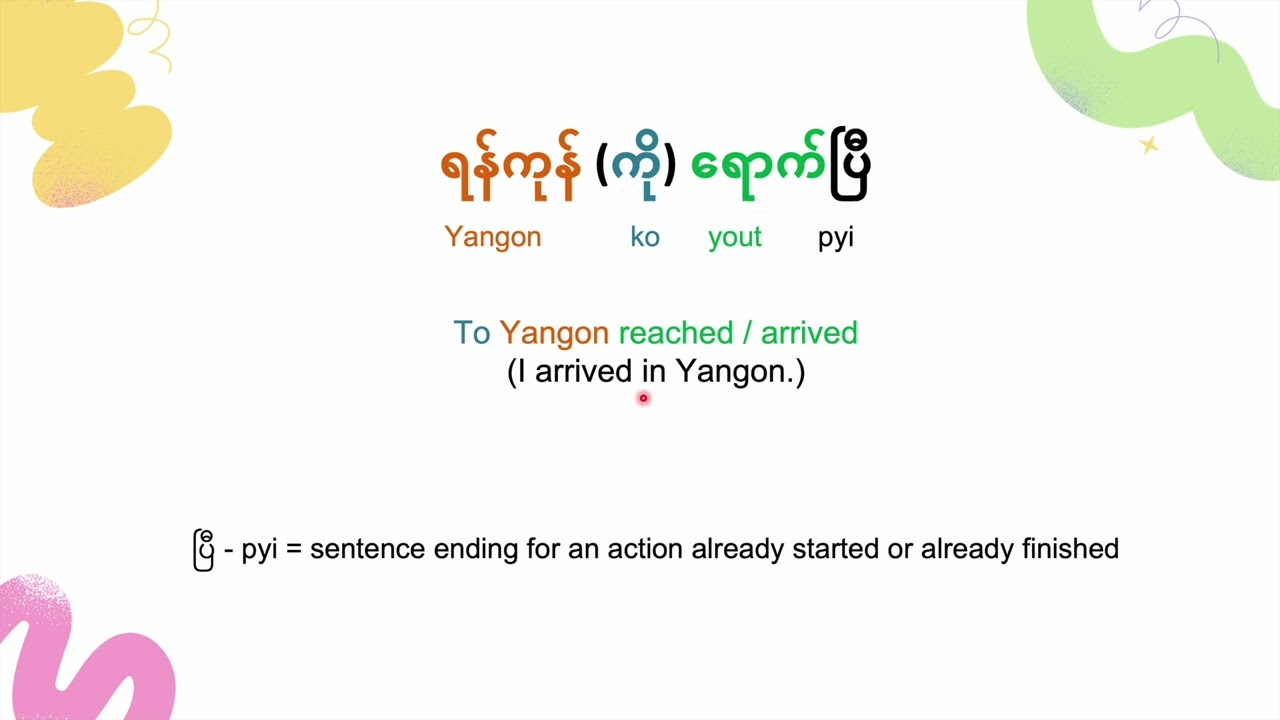 ရန်ကုန် (ကို) ရောက်ပြီ

Yangon ko yout pyi

To Yangon reached / arrived
(I arrived in Yangon.)

ပြီ - pyi = sentence ending for an action already started or already finished